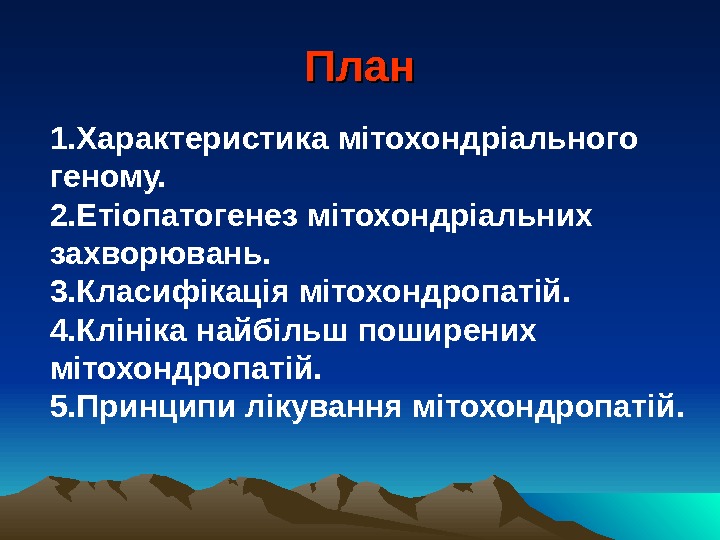 План

1.Характеристика мітохондріального геному.
2.Етіопатогенез мітохондріальних захворювань.
3.Класифікація мітохондропатій.
4.Клініка найбільш поширених мітохондропатій.
5.Принципи лікування мітохондропатій.